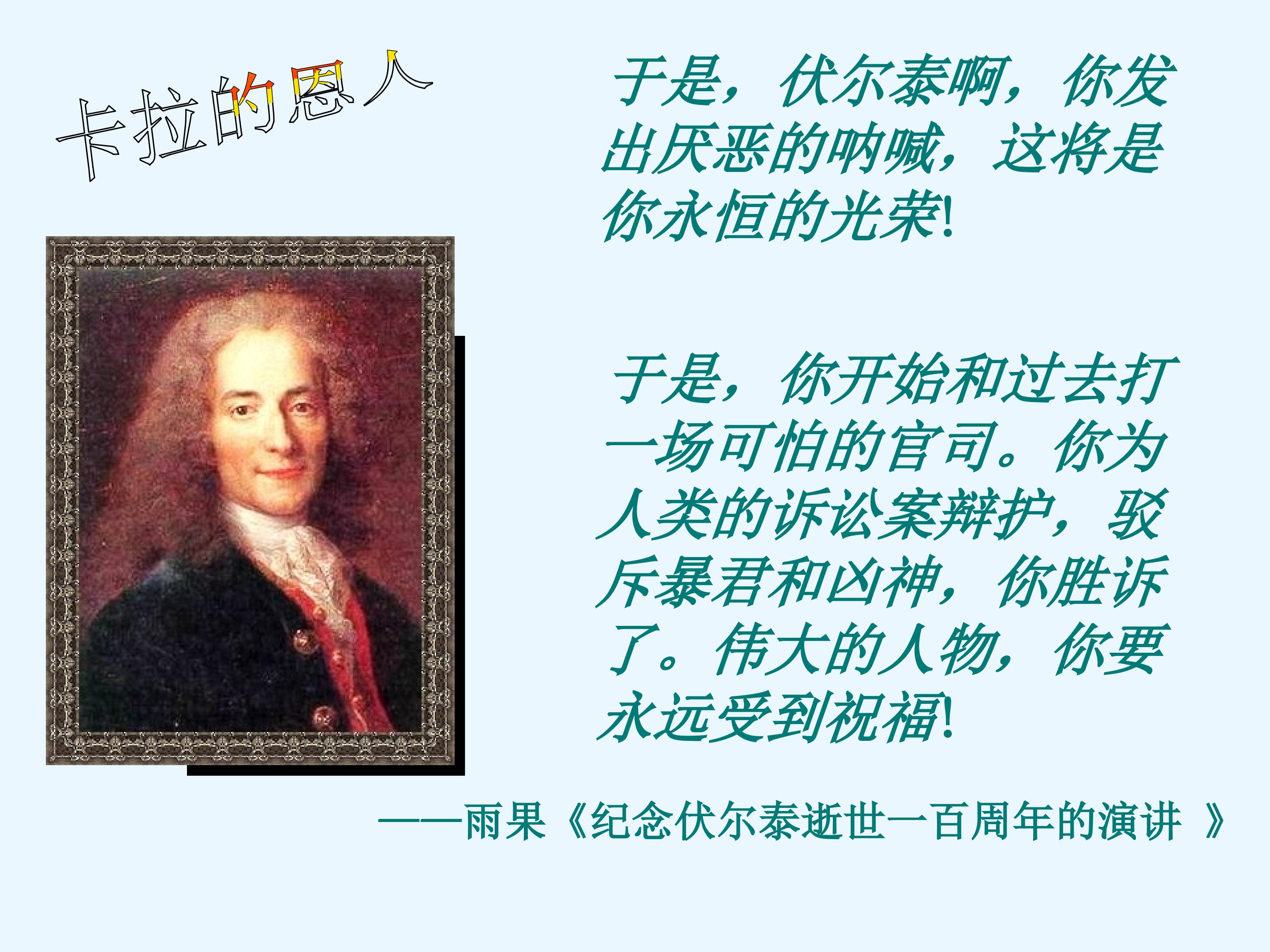 卡拉的恩人

于是，伏尔泰啊，你发出厌恶的呐喊，这将是你永恒的光荣!

于是，你开始和过去打一场可怕的官司。你为人类的诉讼案辩护，驳斥暴君和凶神，你胜诉了。伟大的人物，你要永远受到祝福!

——雨果《纪念伏尔泰逝世一百周年的演讲 》